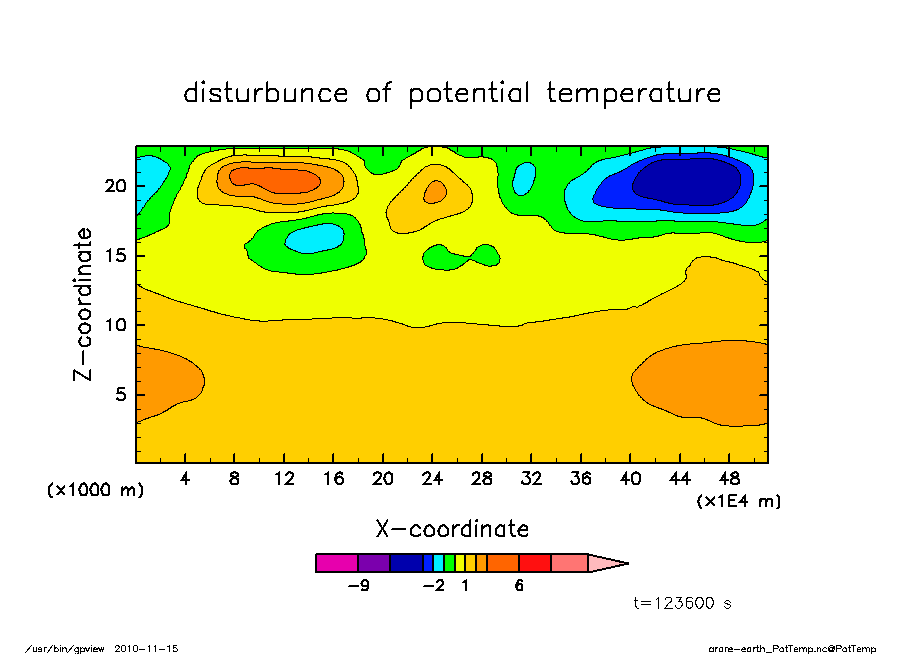 disturbunce of potential temperature

Z-coordinate

20
15
10
5

(x1000 m)

4 8 12 16 20 24 28 32 36 40 44 48

(x1E4 m)

X-coordinate

-9 -2 1 6

t=123600 s

/usr/bin/gpview 2010-11-15

arare-earth_PotTemp.nc@PotTemp